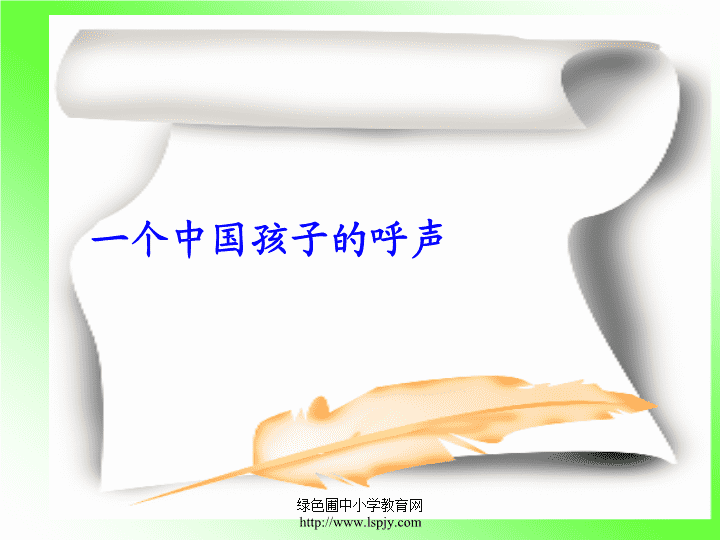 一个中国孩子的呼声

绿色圃中小学教育网
http://www.lspjy.com